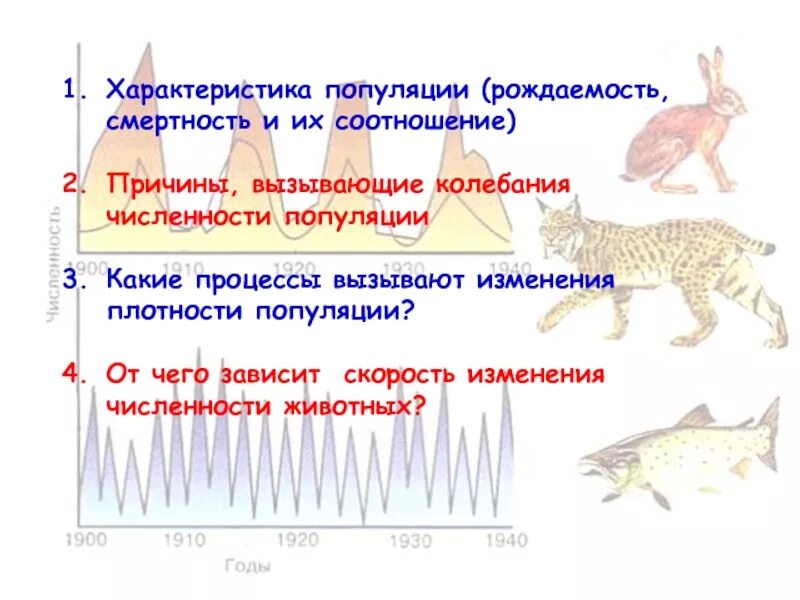 1. Характеристика популяции (рождаемость, смертность и их соотношение)

2. Причины, вызывающие колебания численности популяции

3. Какие процессы вызывают изменения плотности популяции?

4. От чего зависит скорость изменения численности животных?

Численность

1900 1910 1920 1930 1940

1900 1910 1920 1930 1940

Годы